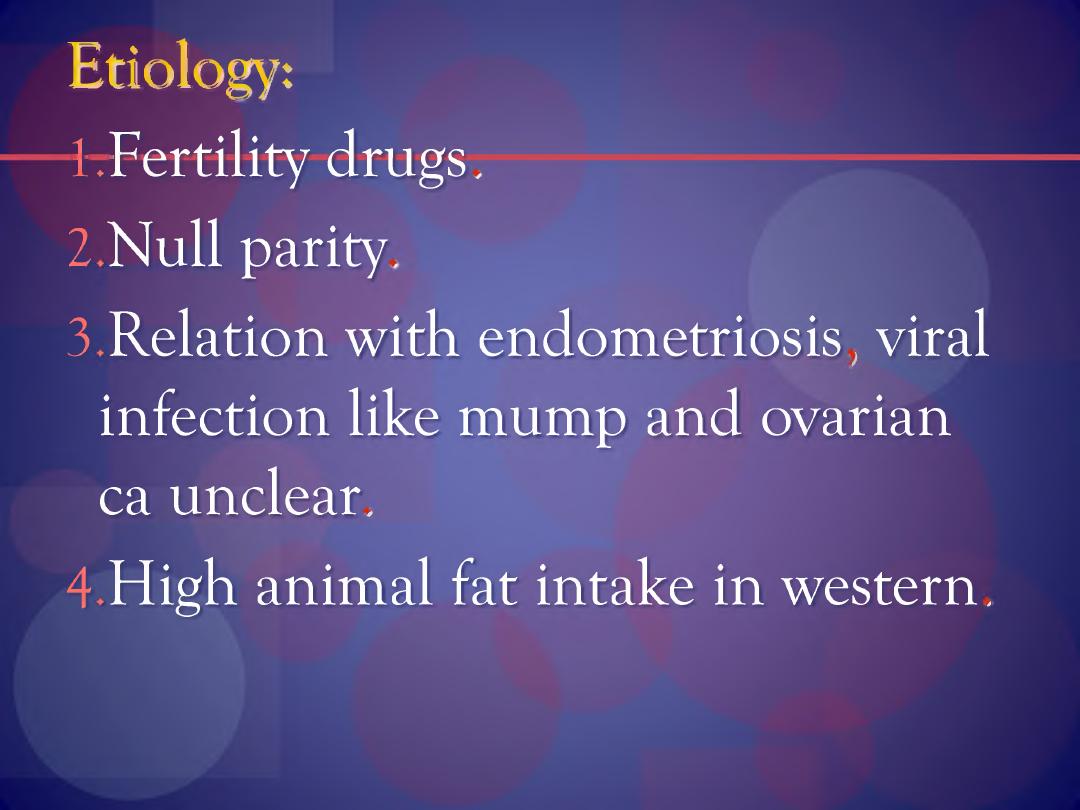 Etiology:
1.Fertility drugs.
2.Null parity.
3.Relation with endometriosis, viral infection like mump and ovarian ca unclear.
4.High animal fat intake in western.